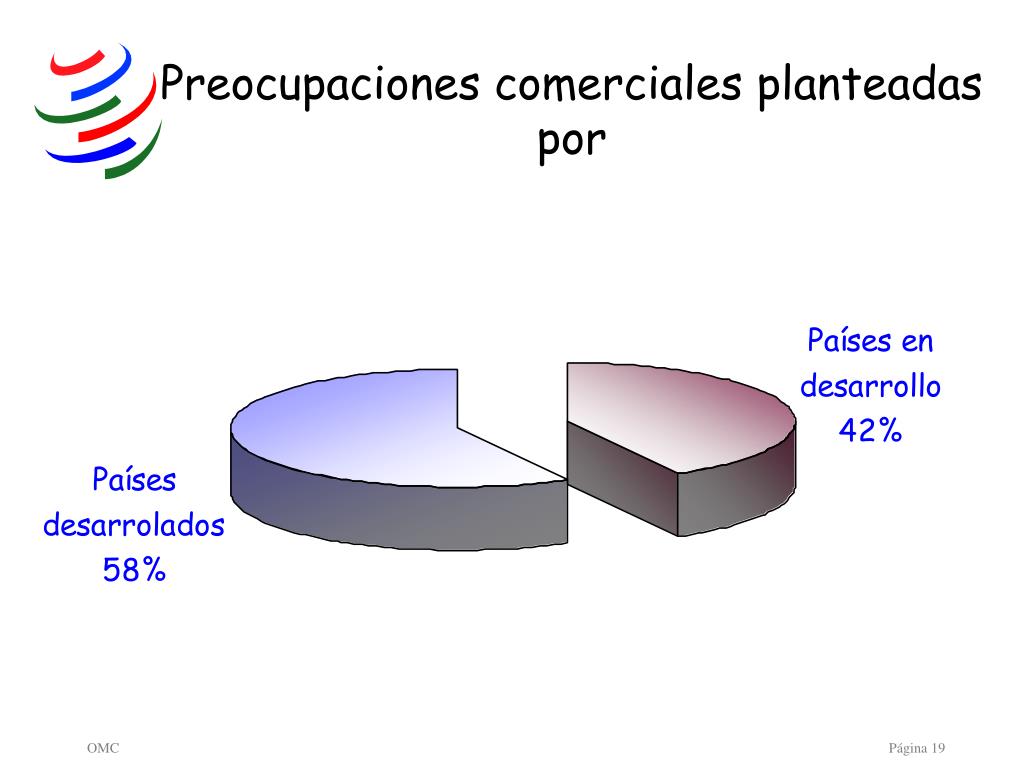 Preocupaciones comerciales planteadas por

Países en desarrollo 42%

Países desarrolados 58%

OMC

Página 19